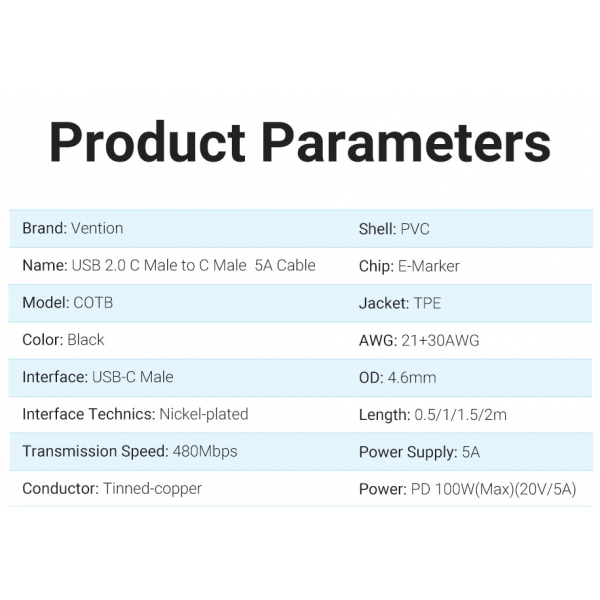 Product Parameters

| | |
|---|---|
| Brand: Vention | Shell: PVC |
| Name: USB 2.0 C Male to C Male 5A Cable | Chip: E-Marker |
| Model: COTB | Jacket: TPE |
| Color: Black | AWG: 21+30AWG |
| Interface: USB-C Male | OD: 4.6mm |
| Interface Technics: Nickel-plated | Length: 0.5/1/1.5/2m |
| Transmission Speed: 480Mbps | Power Supply: 5A |
| Conductor: Tinned-copper | Power: PD 100W(Max)(20V/5A) |